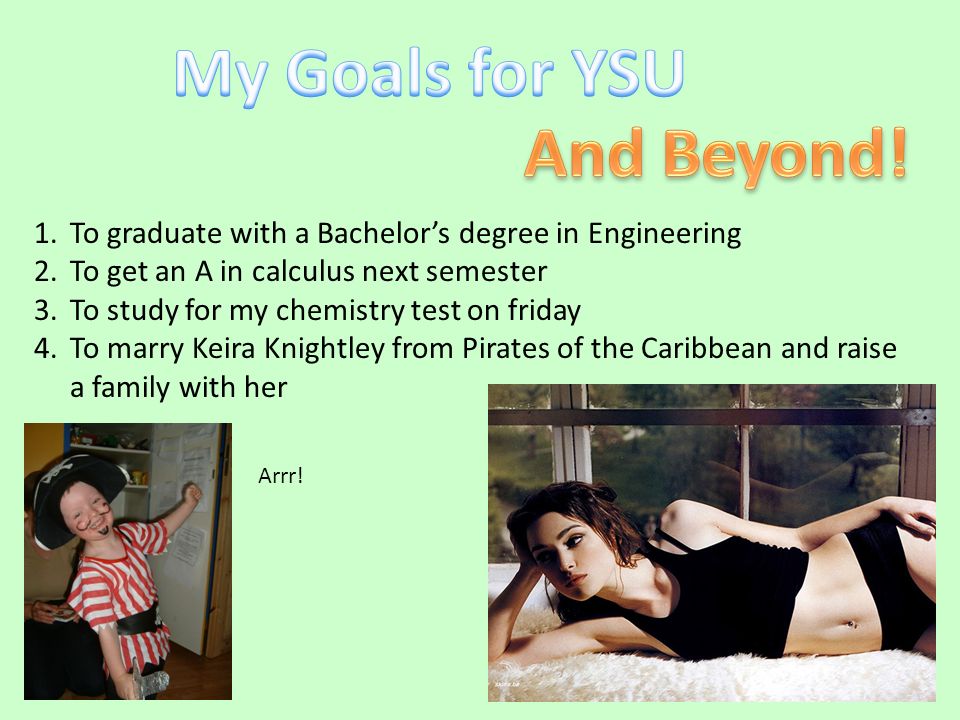 My Goals for YSU

And Beyond!

1. To graduate with a Bachelor's degree in Engineering
2. To get an A in calculus next semester
3. To study for my chemistry test on friday
4. To marry Keira Knightley from Pirates of the Caribbean and raise a family with her

Arrr!